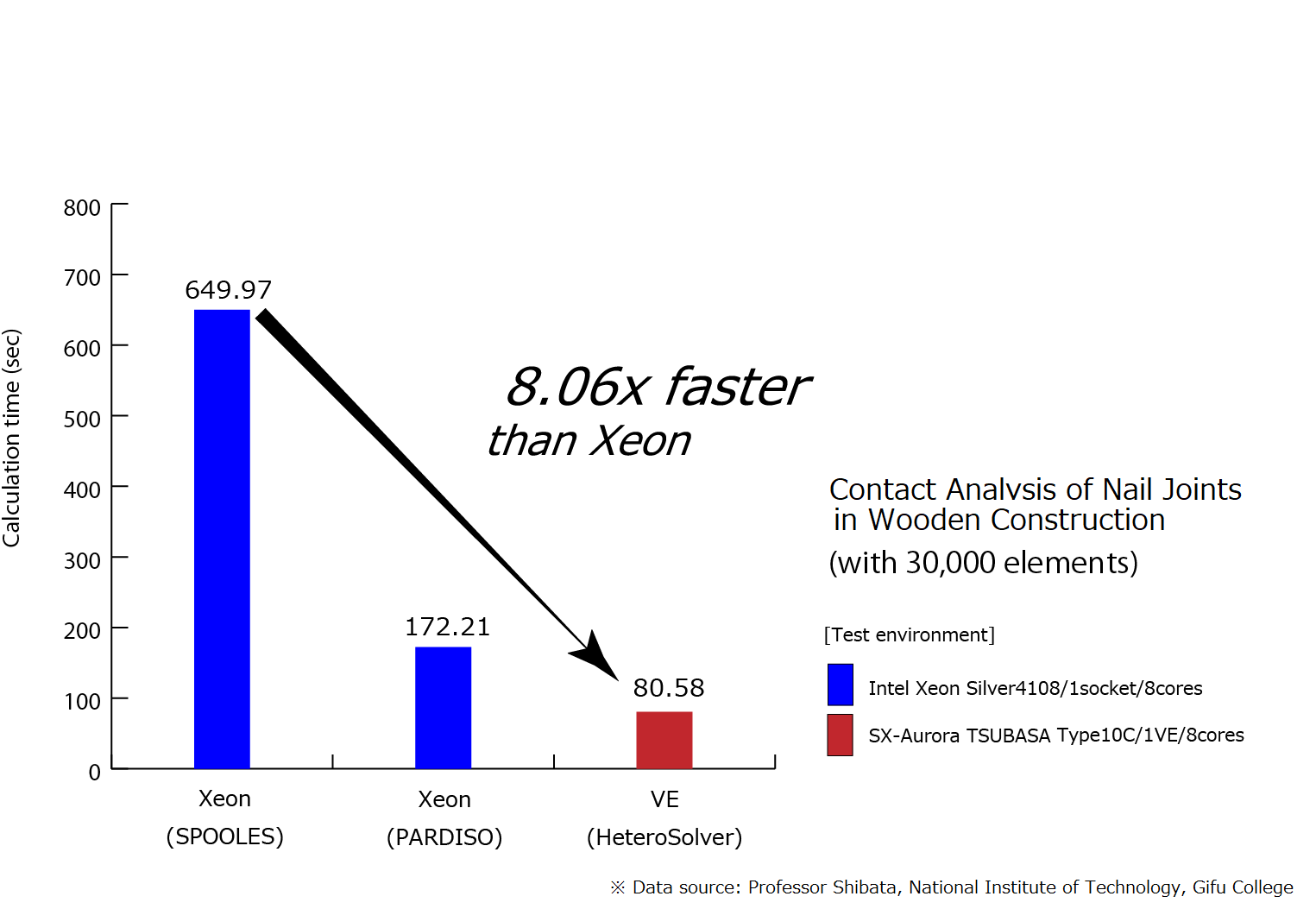 Calculation time (sec)

800
700
600
500
400
300
200
100
0

649.97

172.21

80.58

8.06x faster
than Xeon

Xeon
(SPOOLES)

Xeon
(PARDISO)

VE
(HeteroSolver)

Contact Analysis of Nail Joints in Wooden Construction
(with 30,000 elements)

[Test environment]

Intel Xeon Silver4108/1socket/8cores

SX-Aurora TSUBASA Type10C/1VE/8cores

※ Data source: Professor Shibata, National Institute of Technology, Gifu College